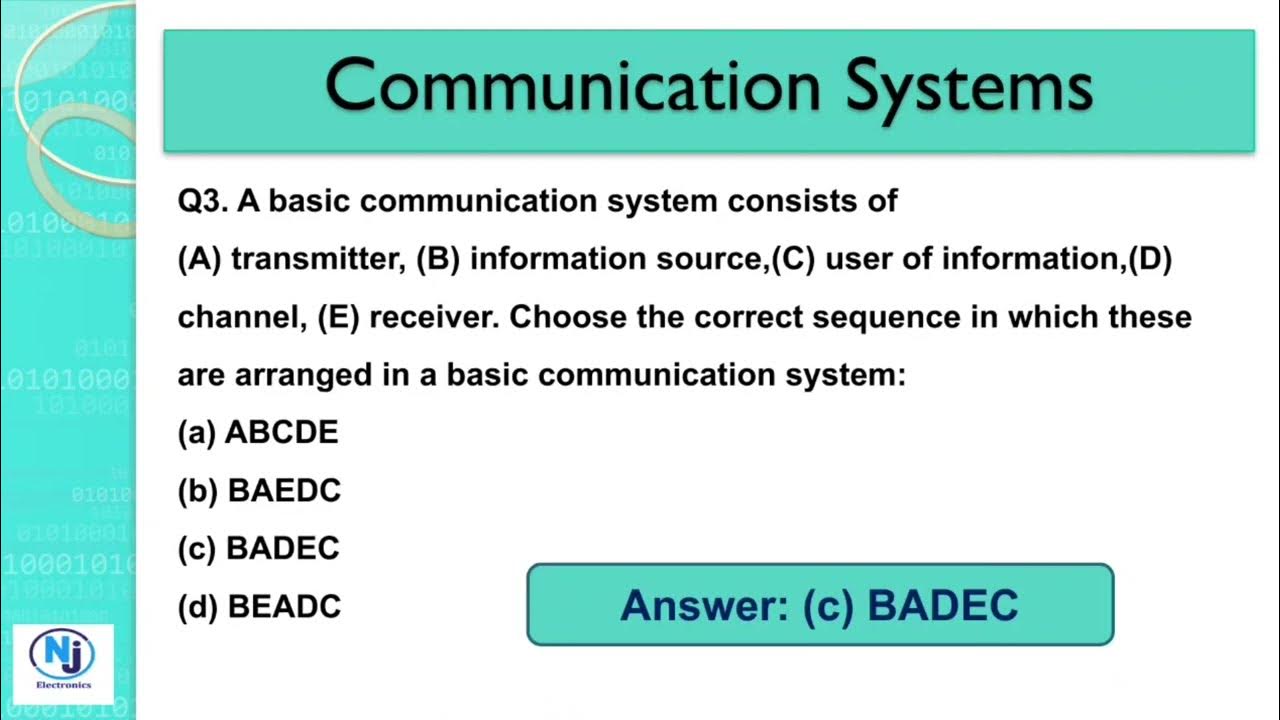 Communication Systems

Q3. A basic communication system consists of
(A) transmitter, (B) information source,(C) user of information,(D) channel, (E) receiver. Choose the correct sequence in which these are arranged in a basic communication system:
(a) ABCDE
(b) BAEDC
(c) BADEC
(d) BEADC

Answer: (c) BADEC

NJ
Electronics